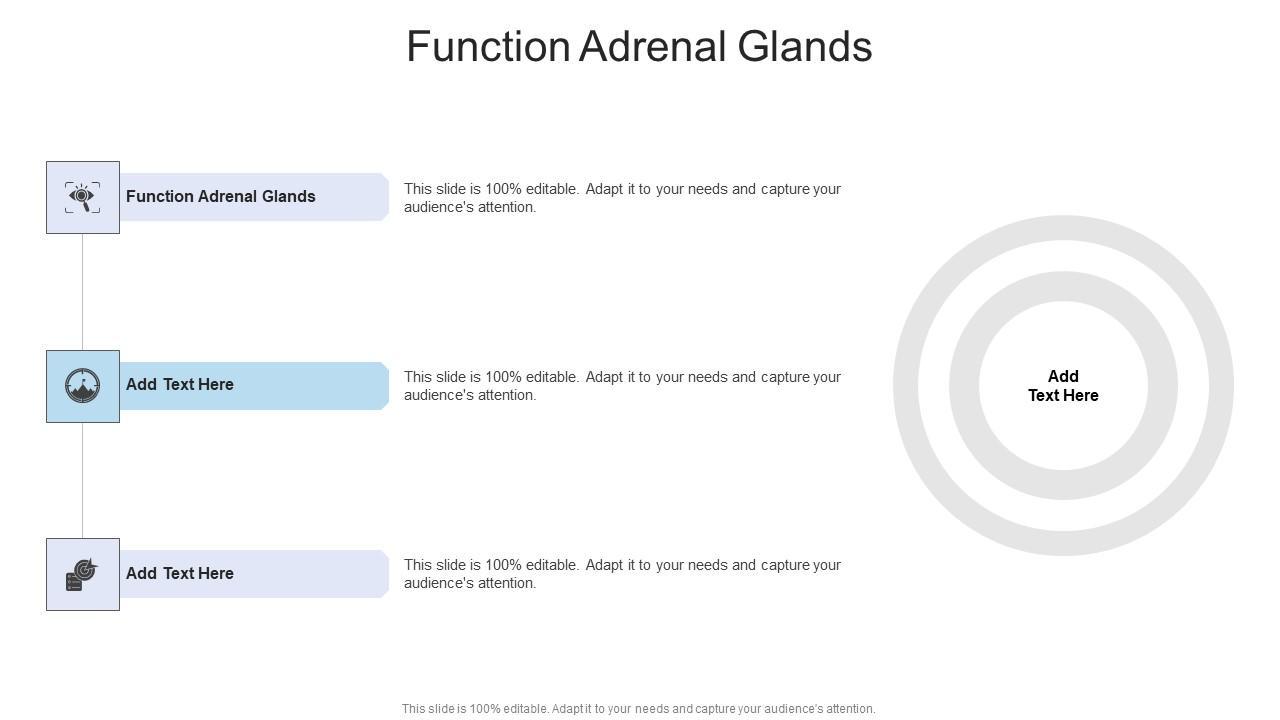 Function Adrenal Glands

Function Adrenal Glands

This slide is 100% editable. Adapt it to your needs and capture your audience's attention.

Add Text Here

This slide is 100% editable. Adapt it to your needs and capture your audience's attention.

Add Text Here

This slide is 100% editable. Adapt it to your needs and capture your audience's attention.

Add Text Here

This slide is 100% editable. Adapt it to your needs and capture your audience's attention.